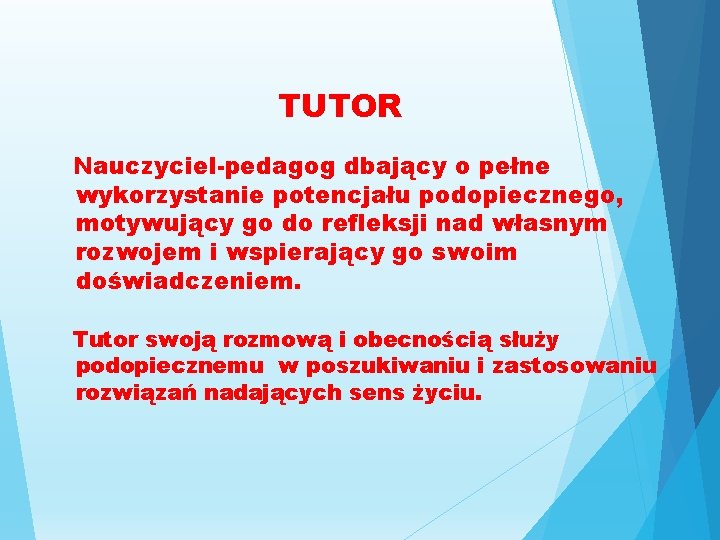 TUTOR

Nauczyciel-pedagog dbający o pełne wykorzystanie potencjału podopiecznego, motywujący go do refleksji nad własnym rozwojem i wspierający go swoim doświadczeniem.

Tutor swoją rozmową i obecnością służy podopiecznemu w poszukiwaniu i zastosowaniu rozwiązań nadających sens życiu.